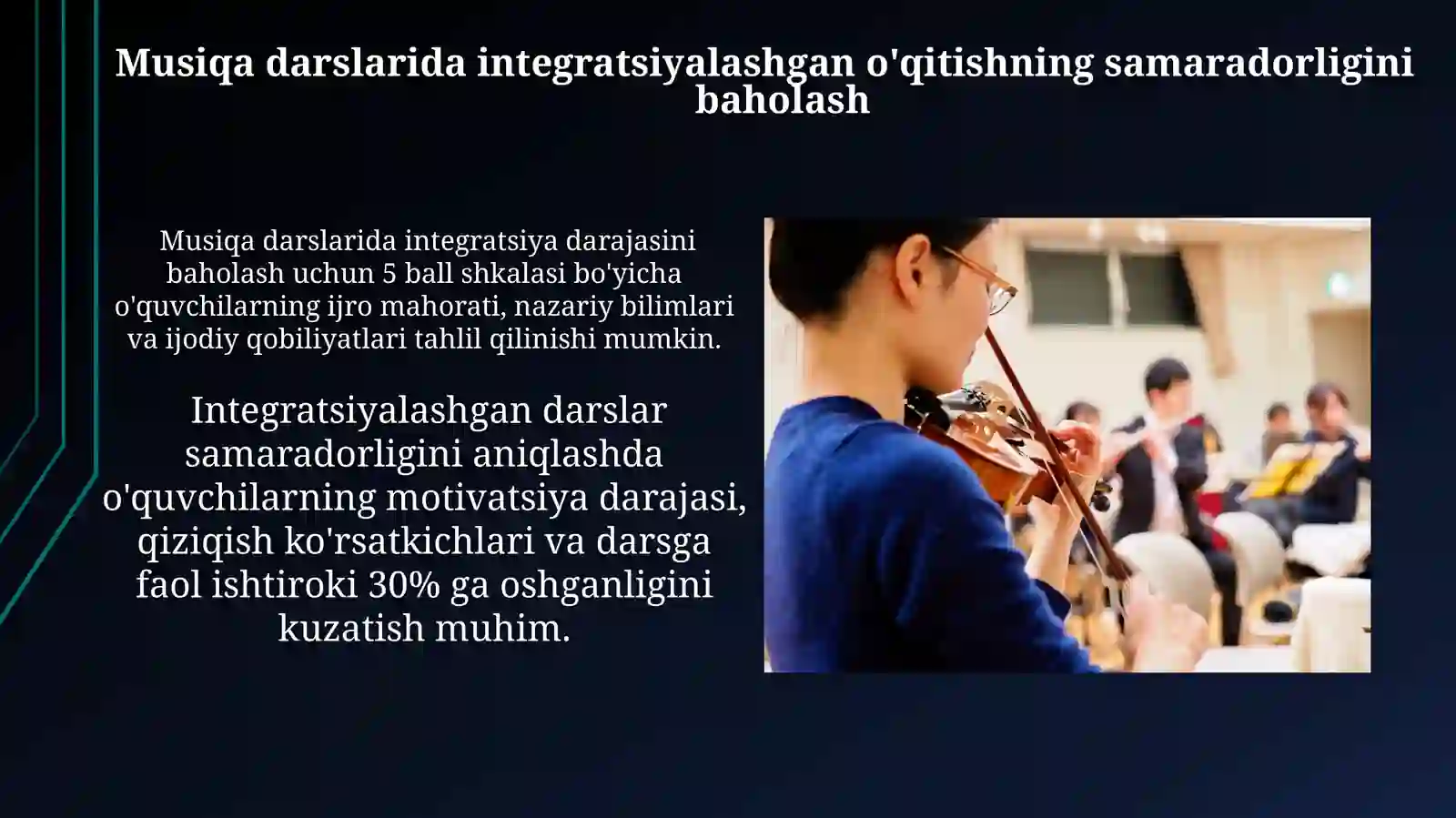 Musiqa darslarida integratsiyalashgan o'qitishning samaradorligini baholash

Musiqa darslarida integratsiya darajasini baholash uchun 5 ball shkalasi bo'yicha o'quvchilarning ijro mahorati, nazariy bilimlari va ijodiy qobiliyatlari tahlil qilinishi mumkin.

Integratsiyalashgan darslar samaradorligini aniqlashda o'quvchilarning motivatsiya darajasi, qiziqish ko'rsatkichlari va darsga faol ishtiroki 30% ga oshganligini kuzatish muhim.